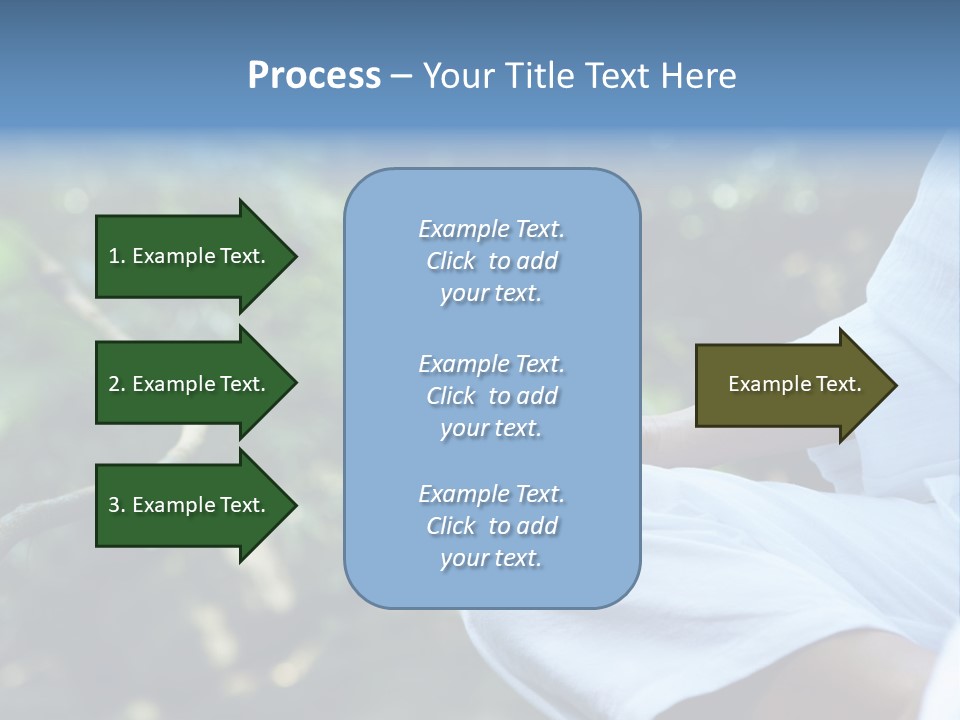 Process – Your Title Text Here

1. Example Text.

2. Example Text.

3. Example Text.

Example Text. Click to add your text.

Example Text. Click to add your text.

Example Text. Click to add your text.

Example Text.